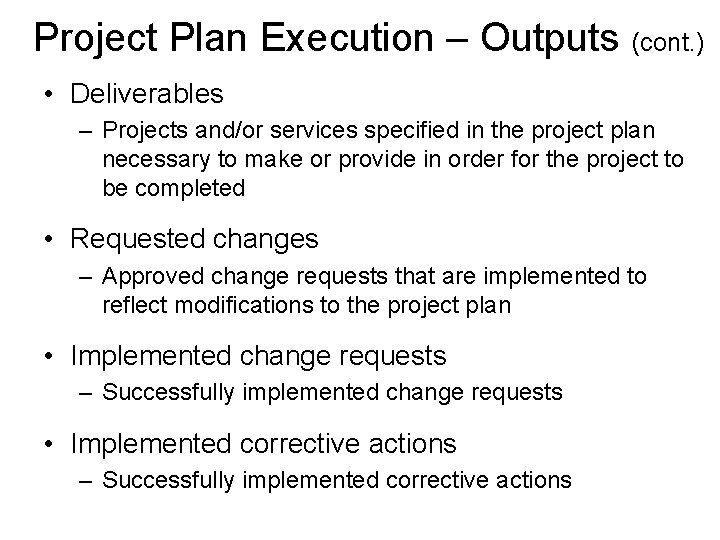 Project Plan Execution – Outputs (cont.)

• Deliverables
– Projects and/or services specified in the project plan necessary to make or provide in order for the project to be completed

• Requested changes
– Approved change requests that are implemented to reflect modifications to the project plan

• Implemented change requests
– Successfully implemented change requests

• Implemented corrective actions
– Successfully implemented corrective actions